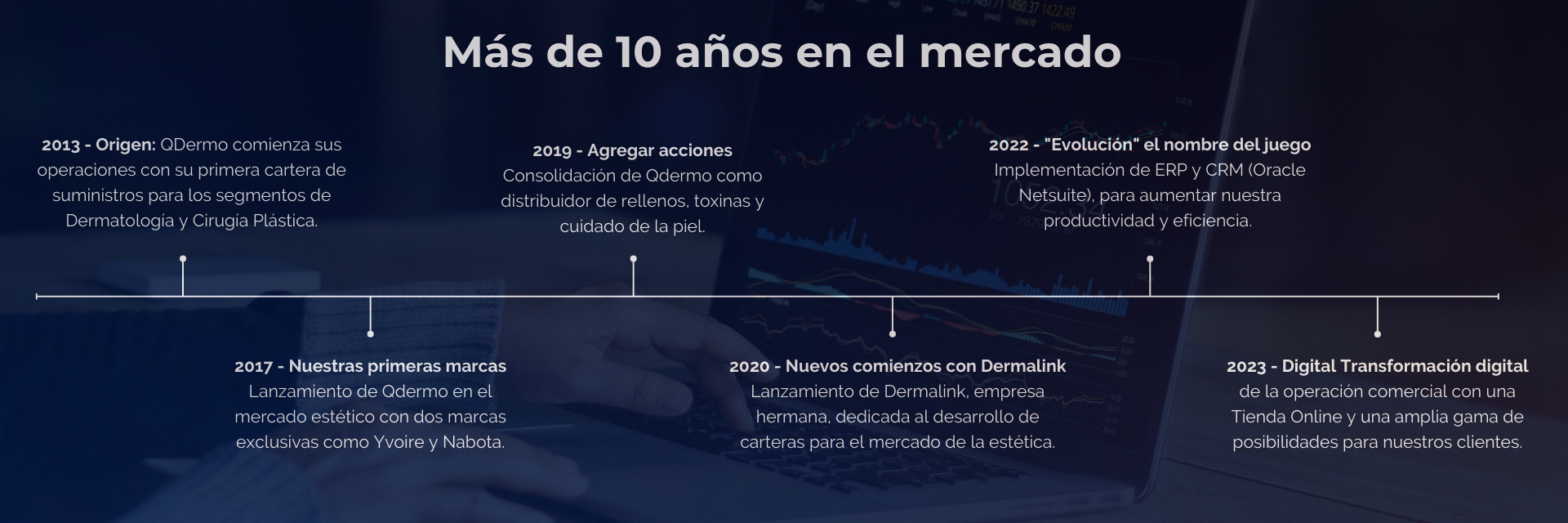 Más de 10 años en el mercado

2013 - Origen: QDermo comienza sus operaciones con su primera cartera de suministros para los segmentos de Dermatología y Cirugía Plástica.

2017 - Nuestras primeras marcas
Lanzamiento de Qdermo en el mercado estético con dos marcas exclusivas como Yvoire y Nabota.

2019 - Agregar acciones
Consolidación de Qdermo como distribuidor de rellenos, toxinas y cuidado de la piel.

2020 - Nuevos comienzos con Dermalink
Lanzamiento de Dermalink, empresa hermana, dedicada al desarrollo de carteras para el mercado de la estética.

2022 - "Evolución" el nombre del juego
Implementación de ERP y CRM (Oracle Netsuite), para aumentar nuestra productividad y eficiencia.

2023 - Digital Transformación digital de la operación comercial con una Tienda Online y una amplia gama de posibilidades para nuestros clientes.